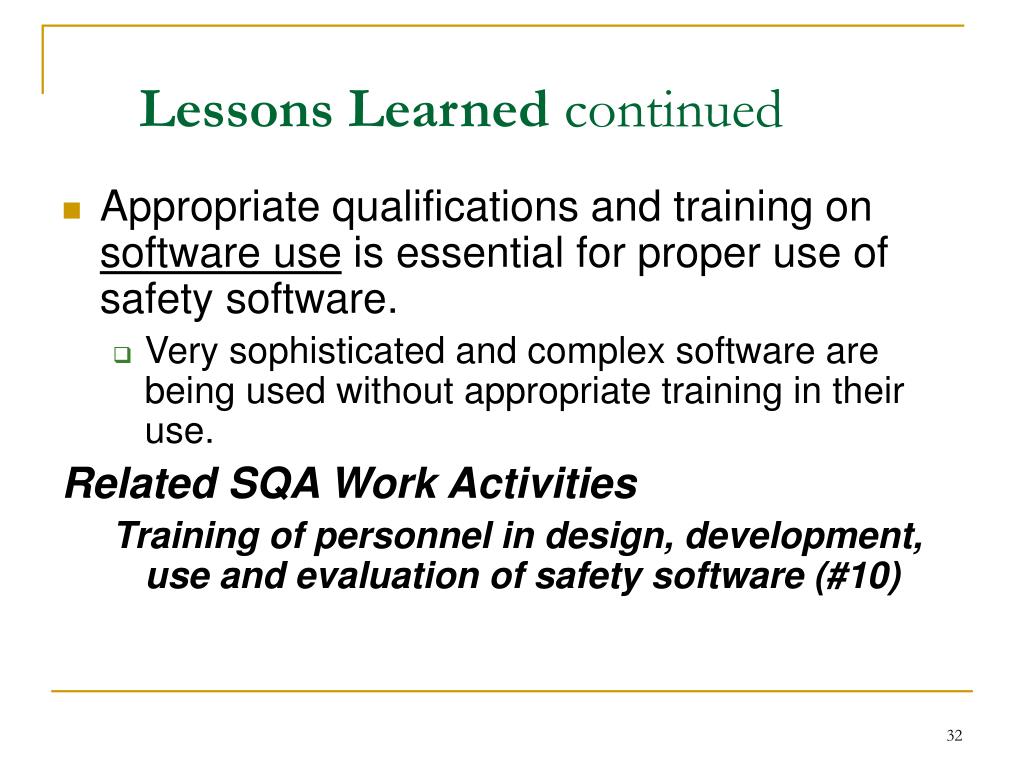 Lessons Learned continued

Appropriate qualifications and training on software use is essential for proper use of safety software.

Very sophisticated and complex software are being used without appropriate training in their use.

Related SQA Work Activities

Training of personnel in design, development, use and evaluation of safety software (#10)

32